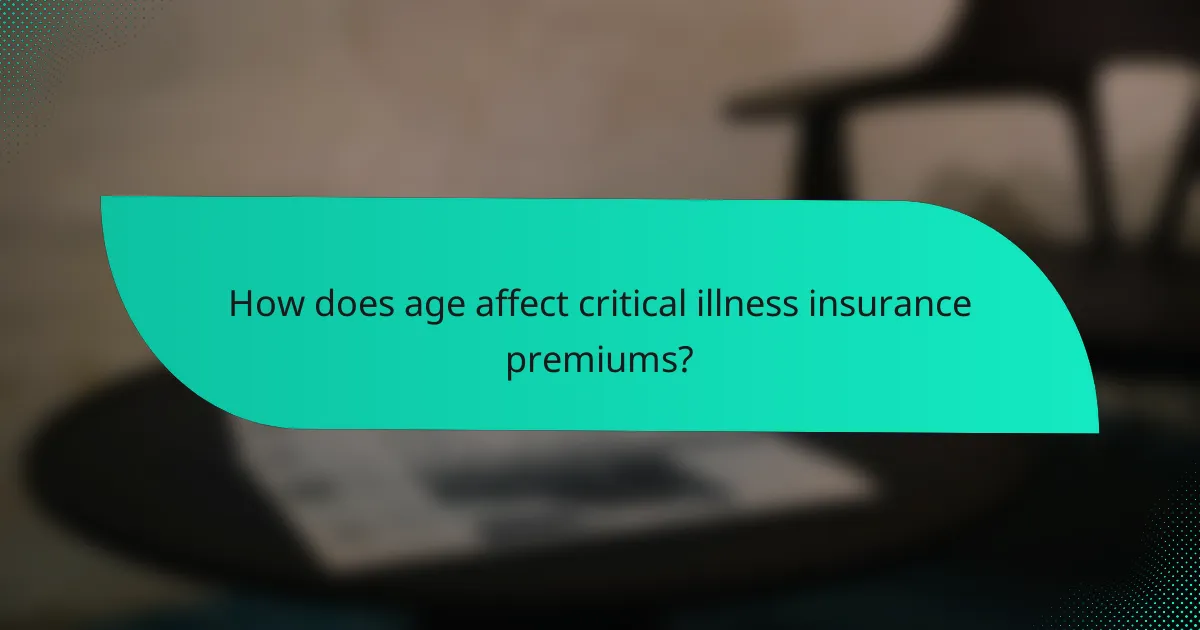 How does age affect critical illness insurance premiums?